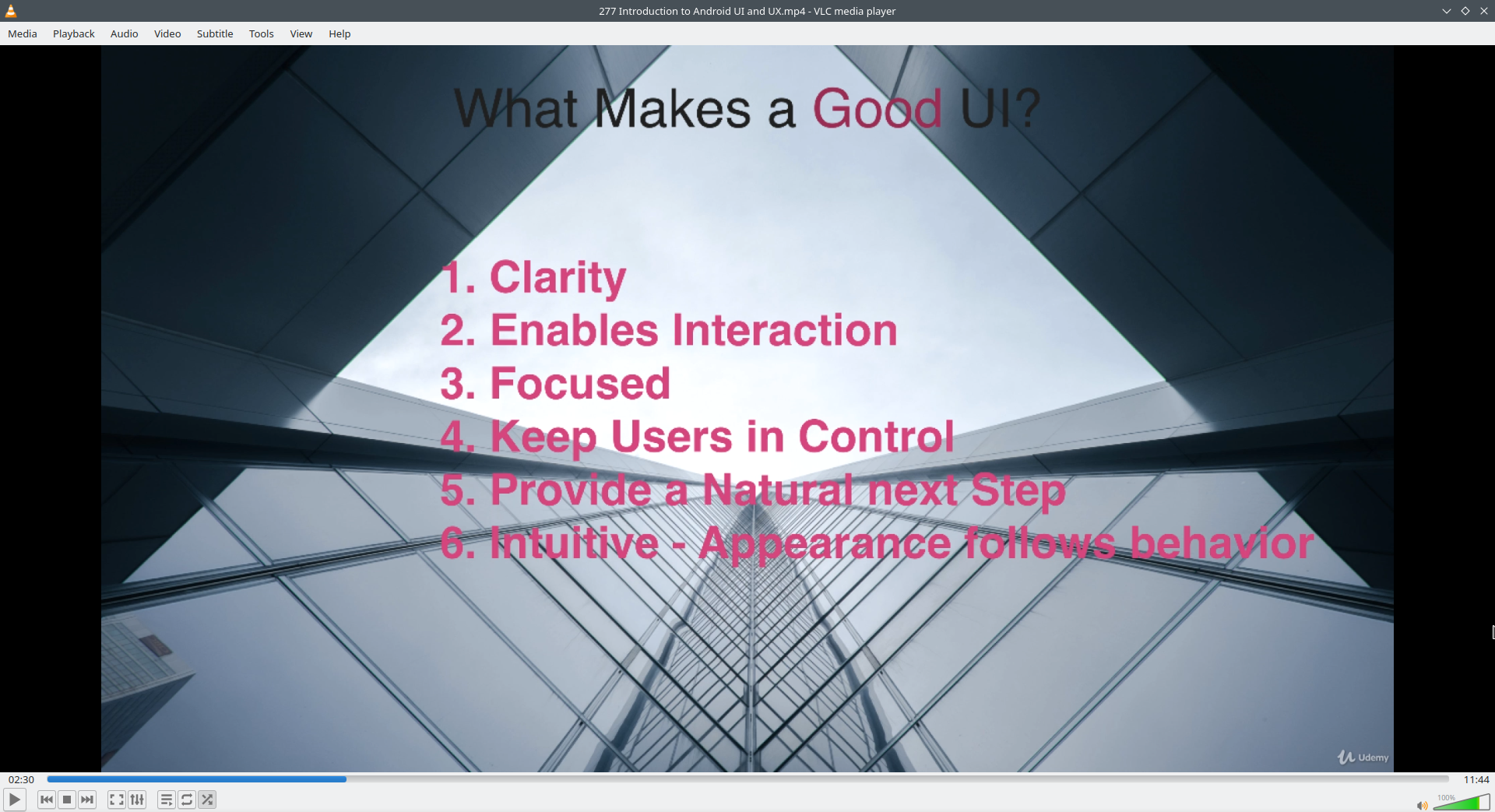 277 Introduction to Android UI and UX.mp4 - VLC media player

Media Playback Audio Video Subtitle Tools View Help

What Makes a Good UI?

1. Clarity
2. Enables Interaction
3. Focused
4. Keep Users in Control
5. Provide a Natural next Step
6. Intuitive - Appearance follows behavior

Udemy

02:30

11:44

100%